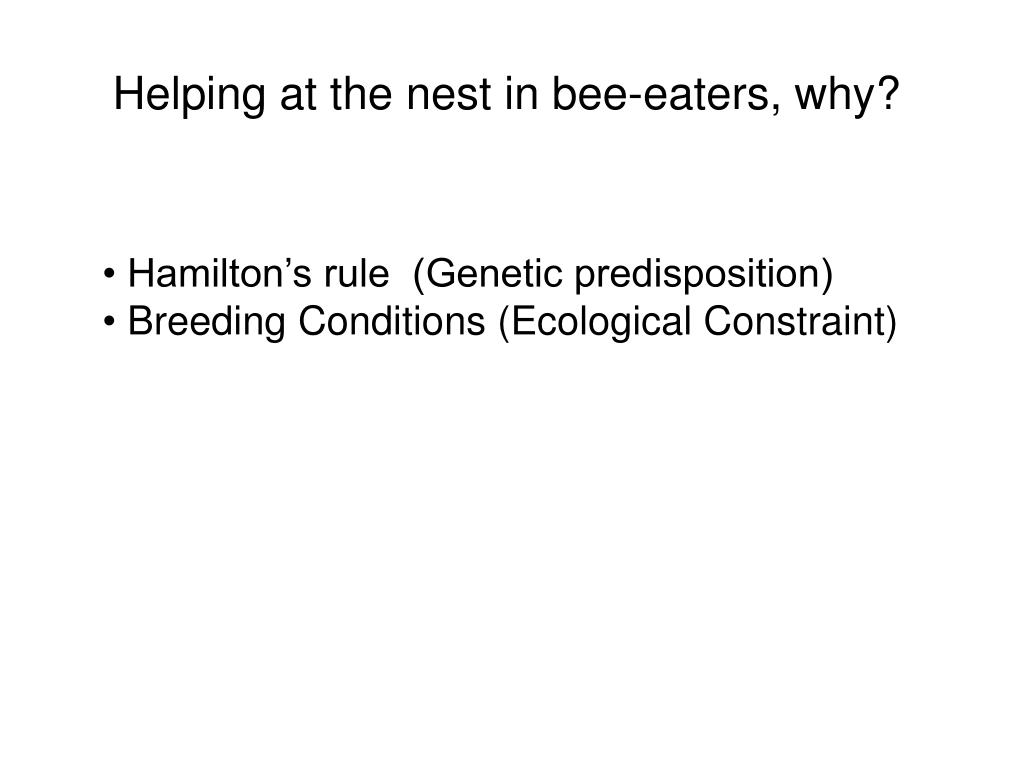 Helping at the nest in bee-eaters, why?

• Hamilton’s rule (Genetic predisposition)
• Breeding Conditions (Ecological Constraint)